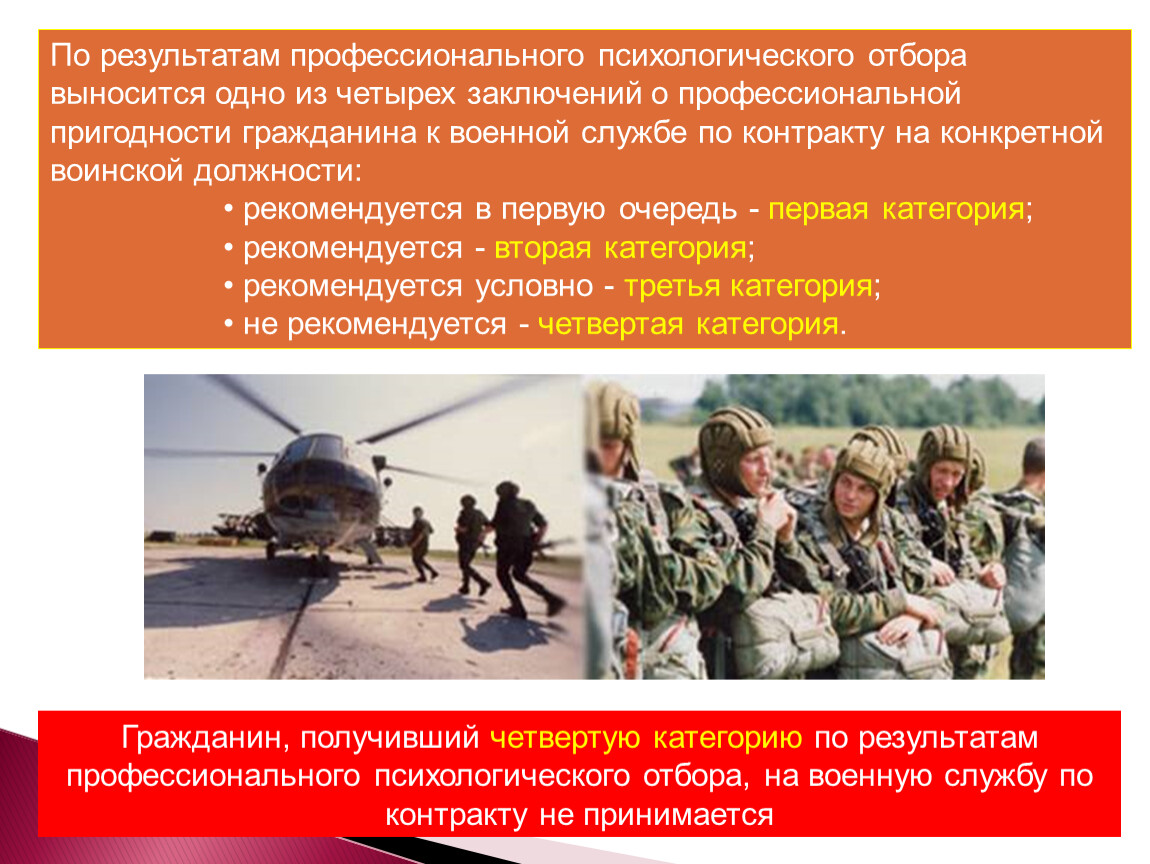 По результатам профессионального психологического отбора выносится одно из четырех заключений о профессиональной пригодности гражданина к военной службе по контракту на конкретной воинской должности:

• рекомендуется в первую очередь - первая категория;
• рекомендуется - вторая категория;
• рекомендуется условно - третья категория;
• не рекомендуется - четвертая категория.

Гражданин, получивший четвертую категорию по результатам профессионального психологического отбора, на военную службу по контракту не принимается